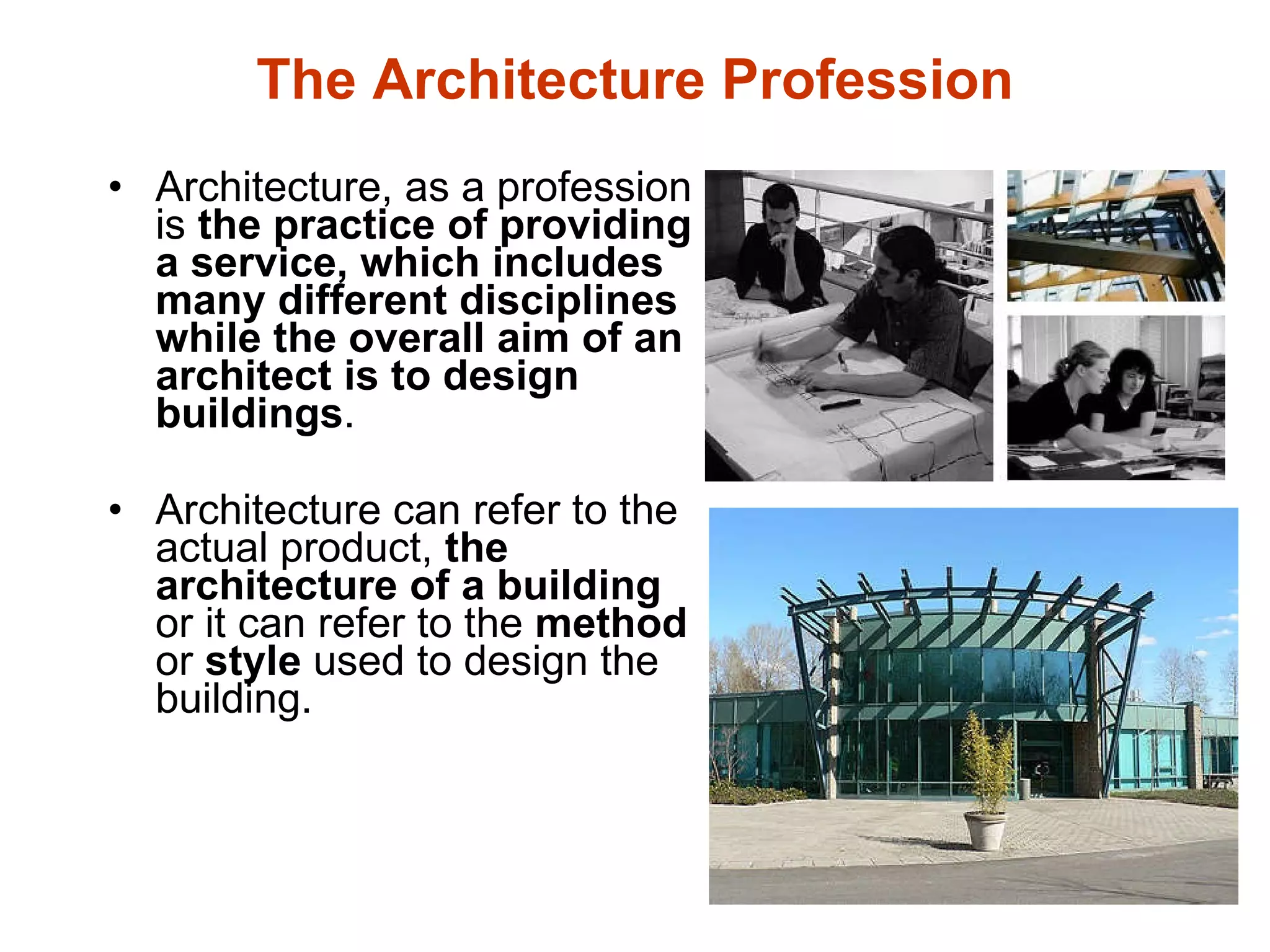 The Architecture Profession

• Architecture, as a profession is the practice of providing a service, which includes many different disciplines while the overall aim of an architect is to design buildings.

• Architecture can refer to the actual product, the architecture of a building or it can refer to the method or style used to design the building.